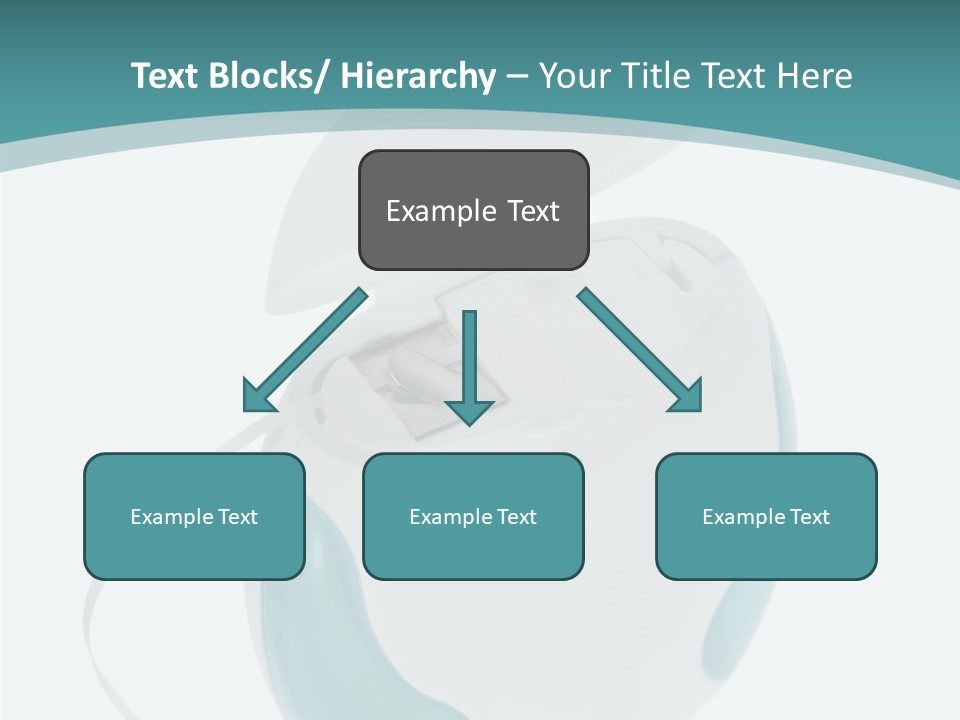 Text Blocks/ Hierarchy – Your Title Text Here

Example Text

Example Text

Example Text

Example Text